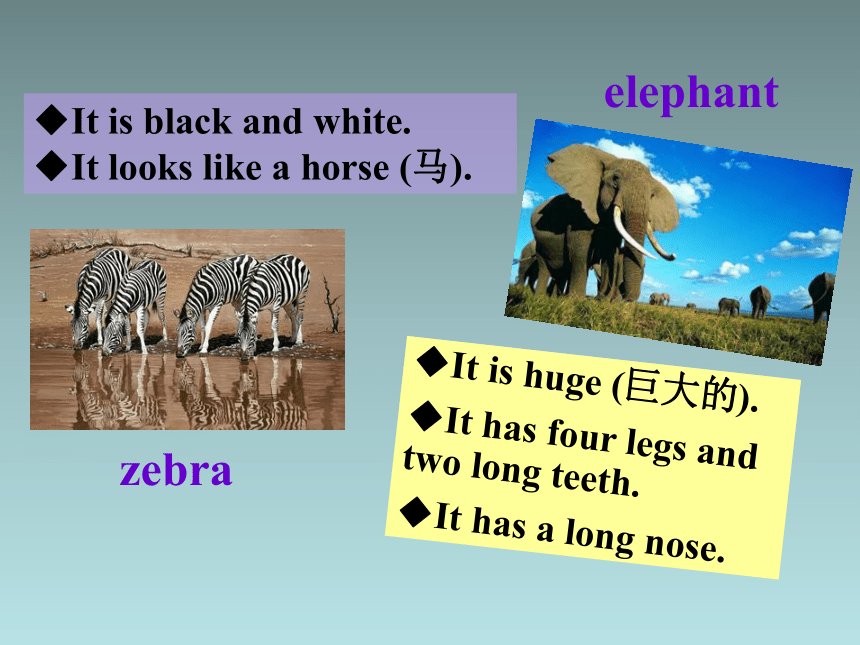 ◆It is black and white.
◆It looks like a horse (马).

elephant

zebra

◆It is huge (巨大的).
◆It has four legs and two long teeth.
◆It has a long nose.